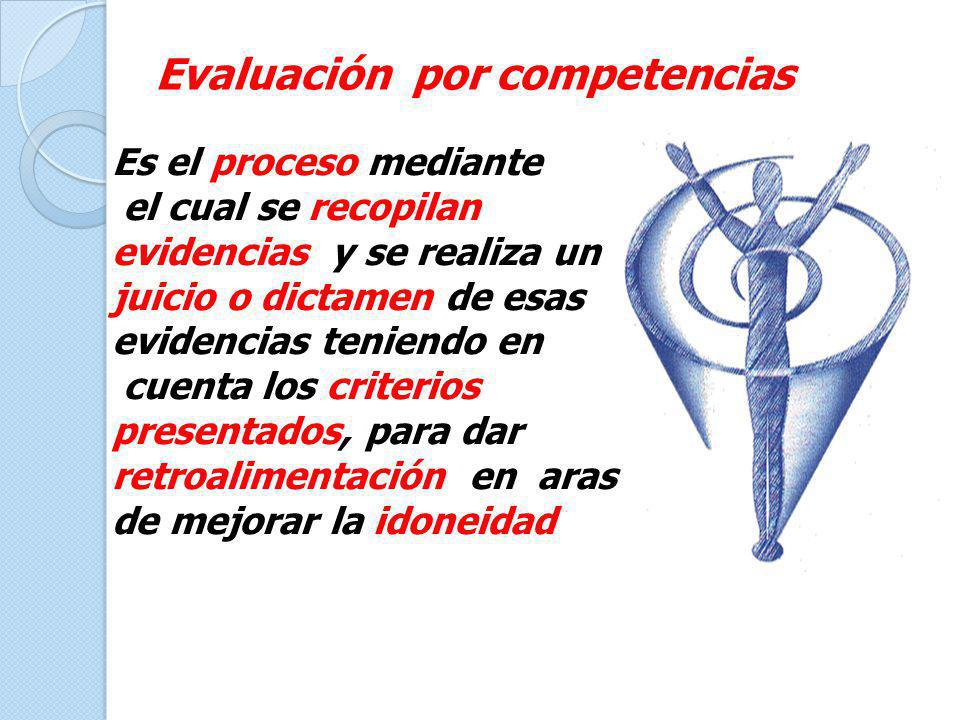 Evaluación por competencias

Es el proceso mediante el cual se recopilan evidencias y se realiza un juicio o dictamen de esas evidencias teniendo en cuenta los criterios presentados, para dar retroalimentación en aras de mejorar la idoneidad